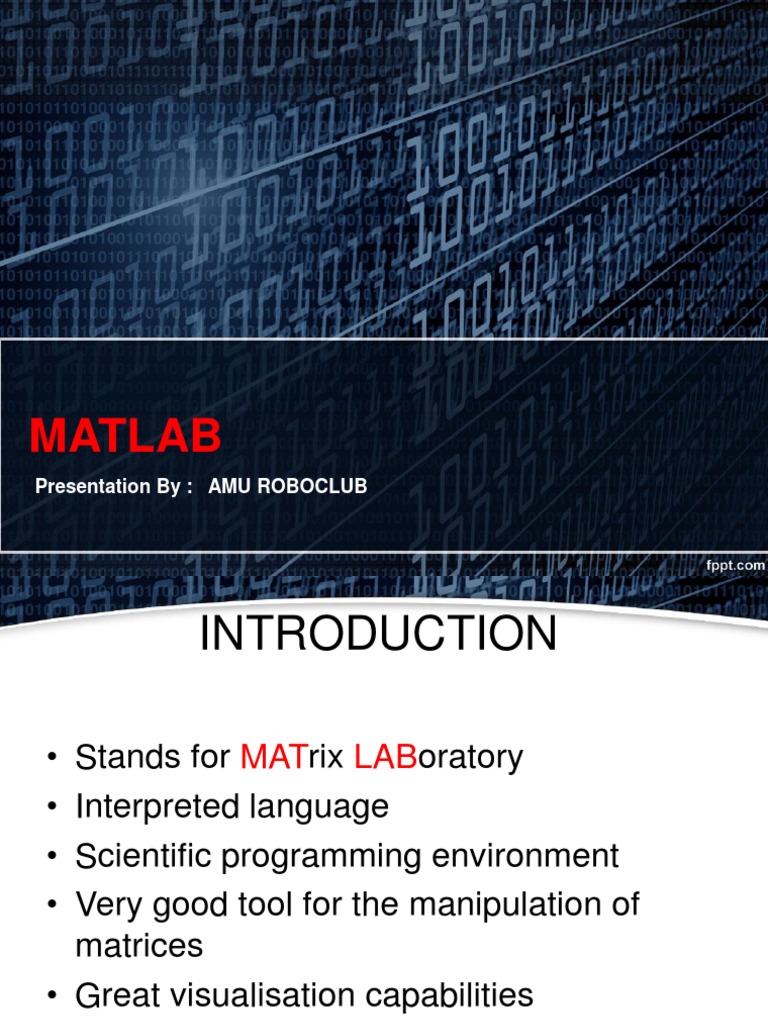 MATLAB

Presentation By : AMU ROBOCLUB

fppt.com

INTRODUCTION

• Stands for MATrix LABoratory
• Interpreted language
• Scientific programming environment
• Very good tool for the manipulation of matrices
• Great visualisation capabilities